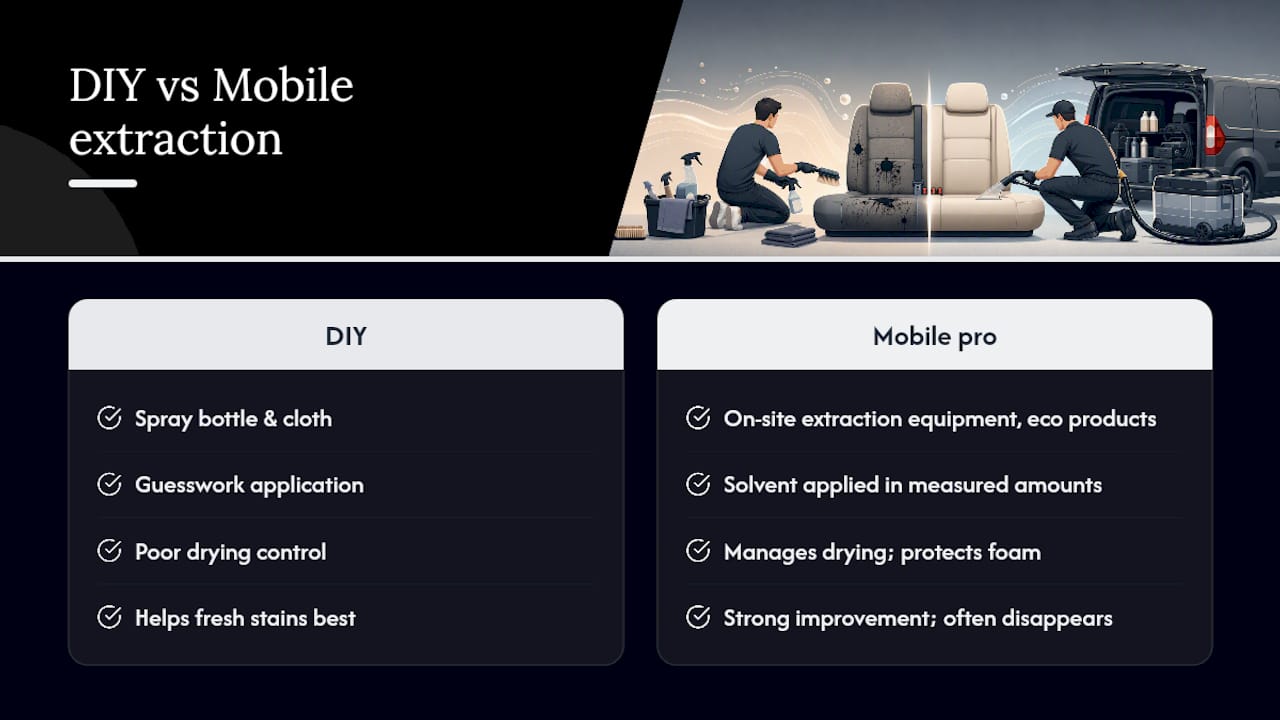 DIY vs Mobile extraction

DIY

Spray bottle & cloth

Guesswork application

Poor drying control

Helps fresh stains best

Mobile pro

On-site extraction equipment, eco products

Solvent applied in measured amounts

Manages drying; protects foam

Strong improvement; often disappears